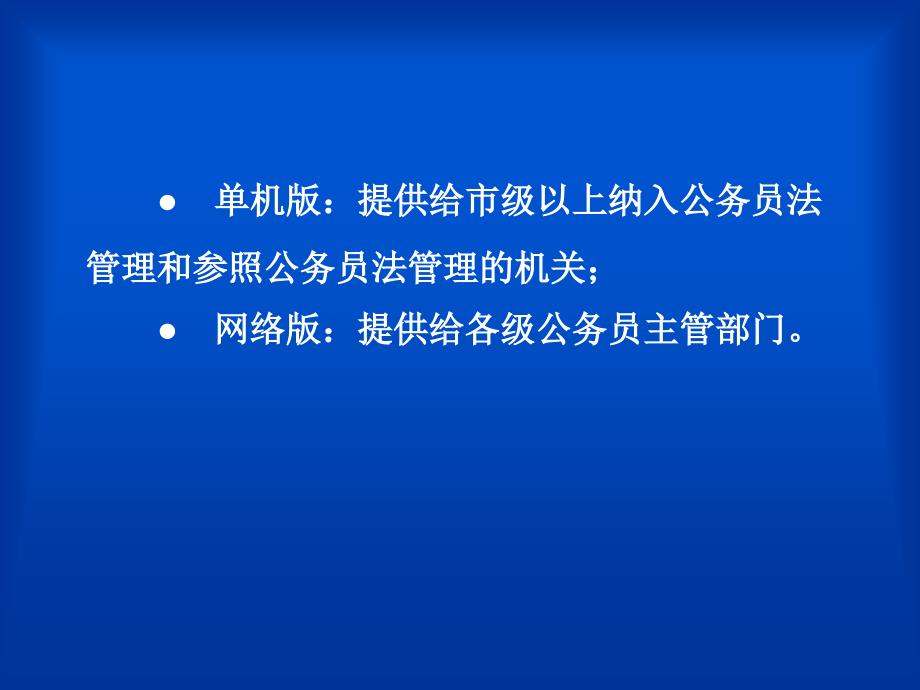 ● 单机版：提供给市级以上纳入公务员法管理和参照公务员法管理的机关；

● 网络版：提供给各级公务员主管部门。